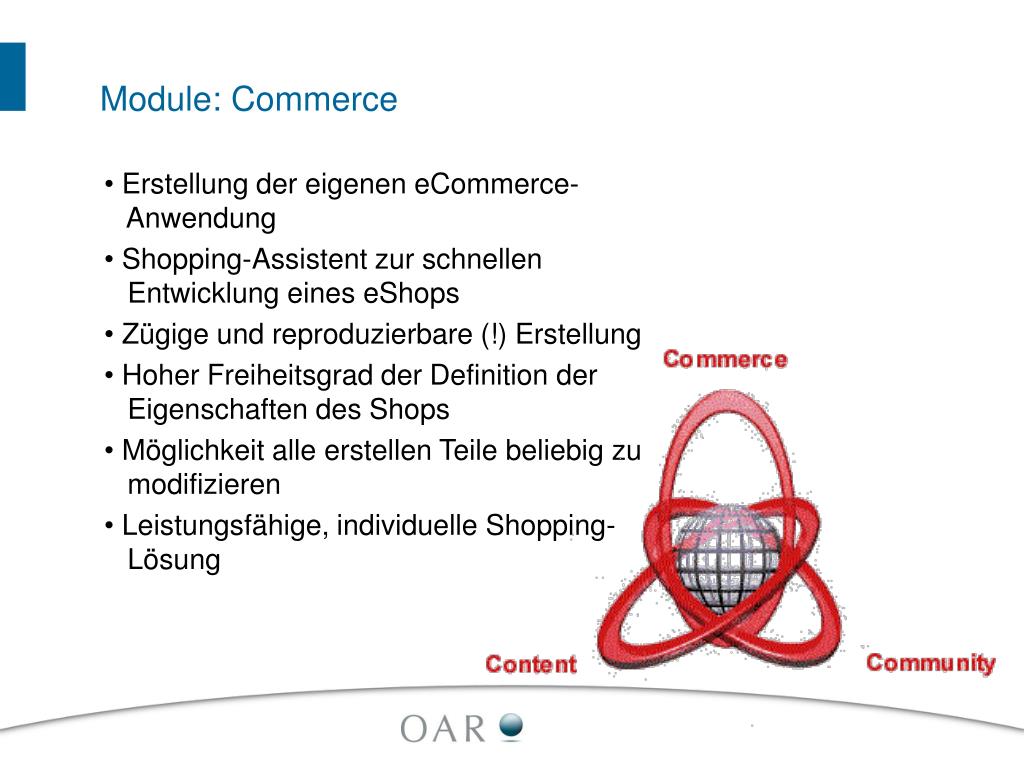 Module: Commerce

• Erstellung der eigenen eCommerce-Anwendung

• Shopping-Assistent zur schnellen Entwicklung eines eShops

• Zügige und reproduzierbare (!) Erstellung

• Hoher Freiheitsgrad der Definition der Eigenschaften des Shops

• Möglichkeit alle erstellen Teile beliebig zu modifizieren

• Leistungsfähige, individuelle Shopping-Lösung

Commerce

Content

Community

OAR